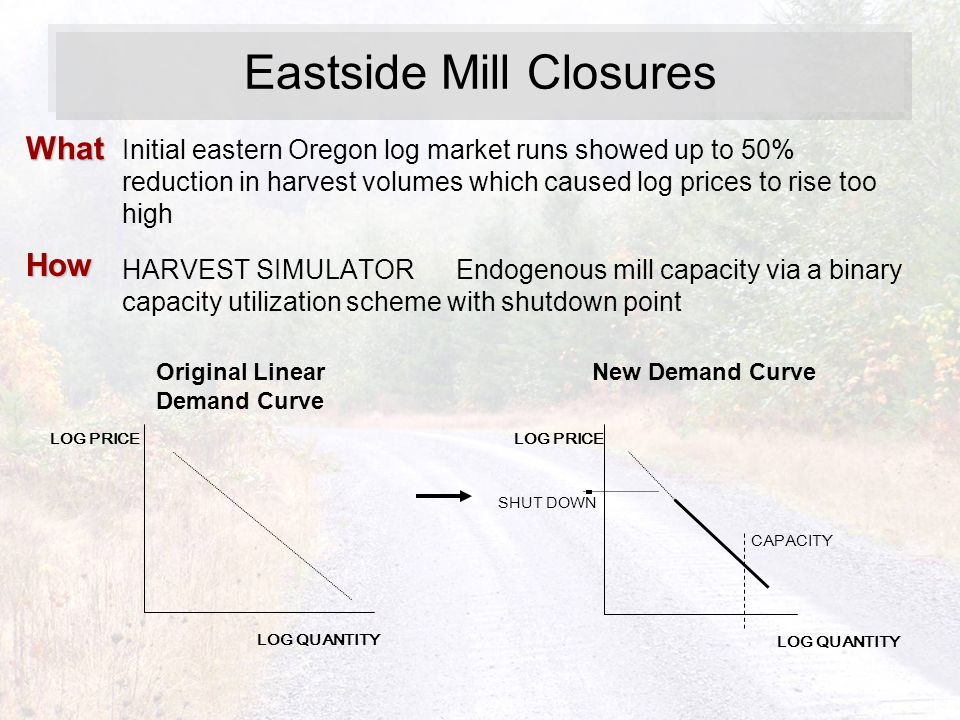 Eastside Mill Closures

What Initial eastern Oregon log market runs showed up to 50% reduction in harvest volumes which caused log prices to rise too high

How HARVEST SIMULATOR Endogenous mill capacity via a binary capacity utilization scheme with shutdown point

Original Linear Demand Curve

LOG PRICE

LOG QUANTITY

New Demand Curve

LOG PRICE

SHUT DOWN

CAPACITY

LOG QUANTITY